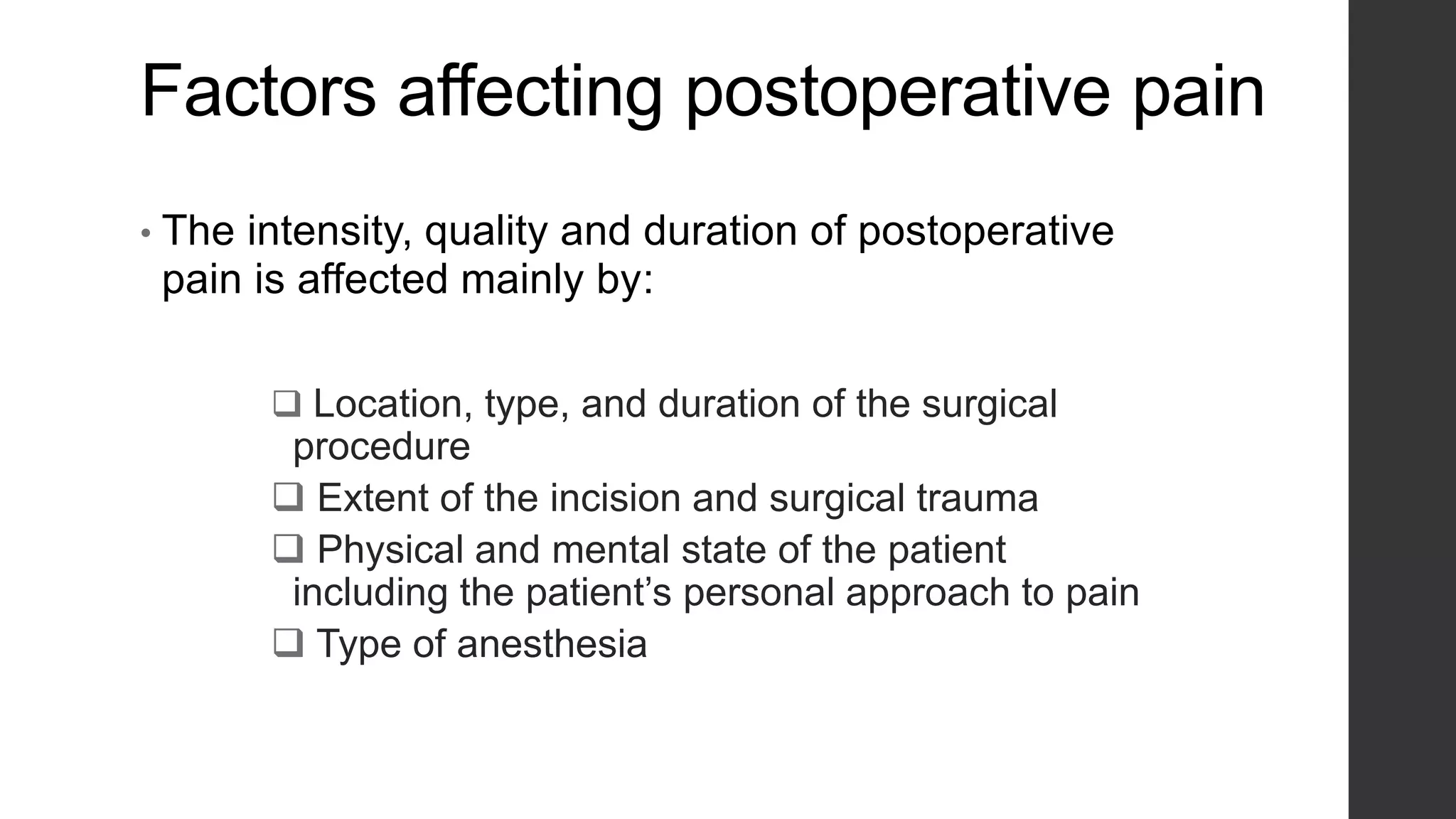 Factors affecting postoperative pain

• The intensity, quality and duration of postoperative pain is affected mainly by:

❑ Location, type, and duration of the surgical procedure
❑ Extent of the incision and surgical trauma
❑ Physical and mental state of the patient including the patient’s personal approach to pain
❑ Type of anesthesia